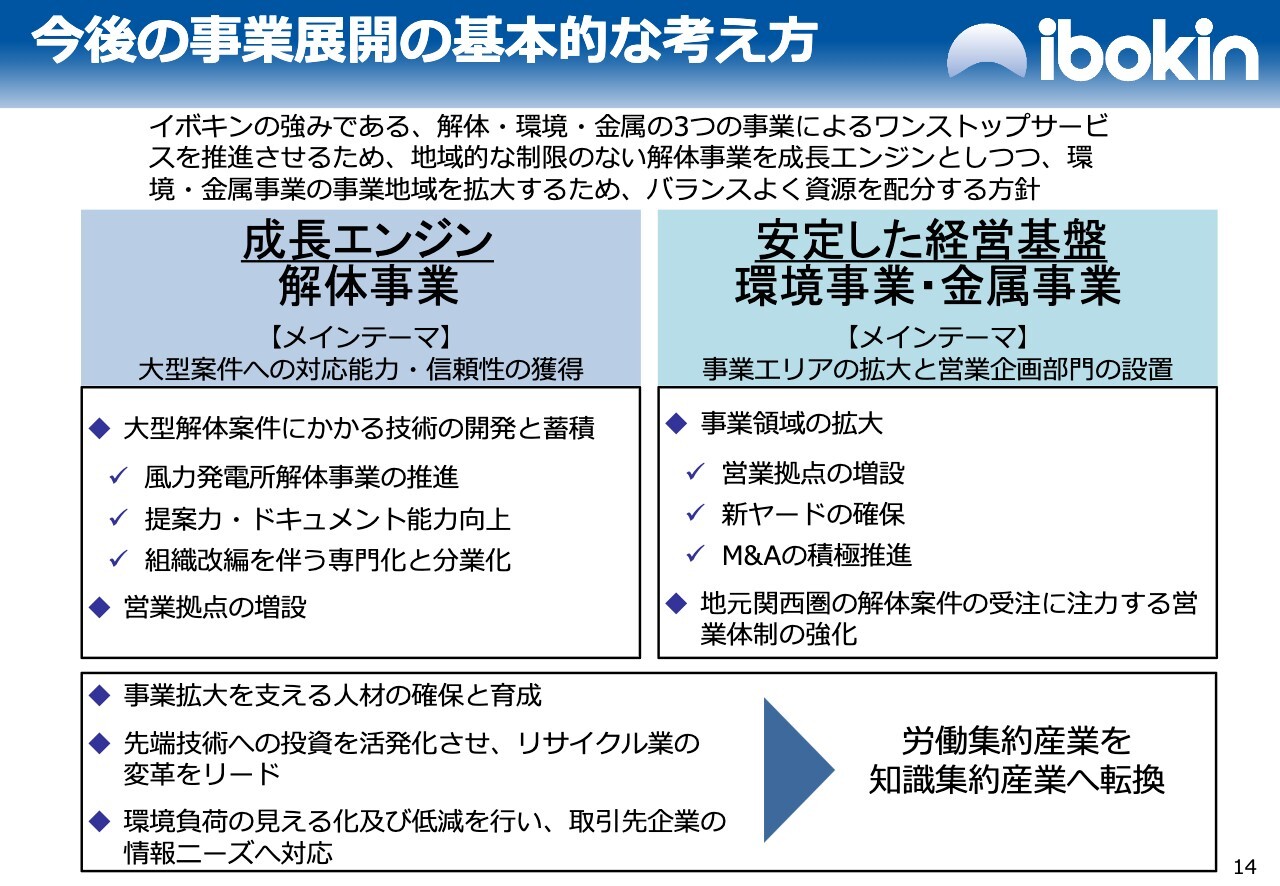 今後の事業展開の基本的な考え方

ibokin

イボキンの強みである、解体・環境・金属の3つの事業によるワンストップサービスを推進させるため、地域的な制限のない解体事業を成長エンジンとしつつ、環境・金属事業の事業地域を拡大するため、バランスよく資源を配分する方針

成長エンジン
解体事業

【メインテーマ】
大型案件への対応能力・信頼性の獲得

◆ 大型解体案件にかかる技術の開発と蓄積
✓ 風力発電所解体事業の推進
✓ 提案力・ドキュメント能力向上
✓ 組織改編を伴う専門化と分業化
◆ 営業拠点の増設

安定した経営基盤
環境事業･金属事業

【メインテーマ】
事業エリアの拡大と営業企画部門の設置

◆ 事業領域の拡大
✓ 営業拠点の増設
✓ 新ヤードの確保
✓ M&Aの積極推進
◆ 地元関西圏の解体案件の受注に注力する営業体制の強化

◆ 事業拡大を支える人材の確保と育成
◆ 先端技術への投資を活発化させ、リサイクル業の変革をリード
◆ 環境負荷の見える化及び低減を行い、取引先企業の情報ニーズへ対応

労働集約産業を
知識集約産業へ転換

14